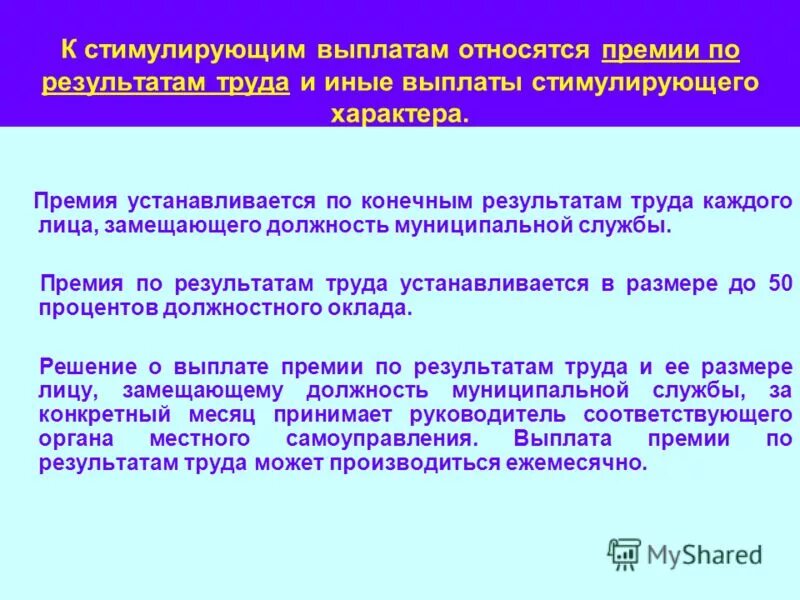 К стимулирующим выплатам относятся премии по результатам труда и иные выплаты стимулирующего характера.

Премия устанавливается по конечным результатам труда каждого лица, замещающего должность муниципальной службы.

Премия по результатам труда устанавливается в размере до 50 процентов должностного оклада.

Решение о выплате премии по результатам труда и ее размере лицу, замещающему должность муниципальной службы, за конкретный месяц принимает руководитель соответствующего органа местного самоуправления. Выплата премии по результатам труда может производиться ежемесячно.

MyShared